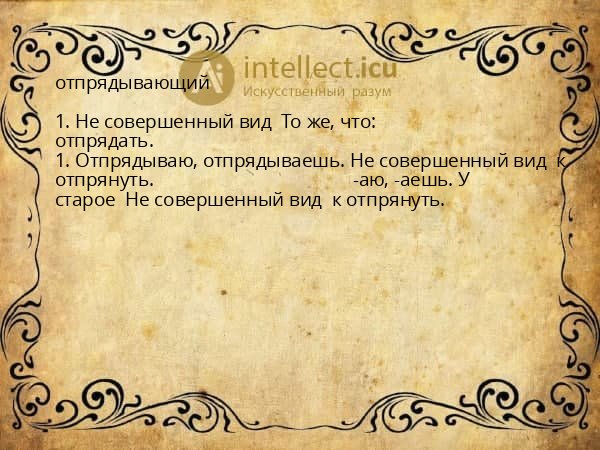 intellect.icu
Искусственный разум

отпрядывающий

1. Не совершенный вид То же, что: отпрядать.
1. Отпрядываю, отпрядываешь. Не совершенный вид к отпрянуть. -аю, -аешь. У старое Не совершенный вид к отпрянуть.